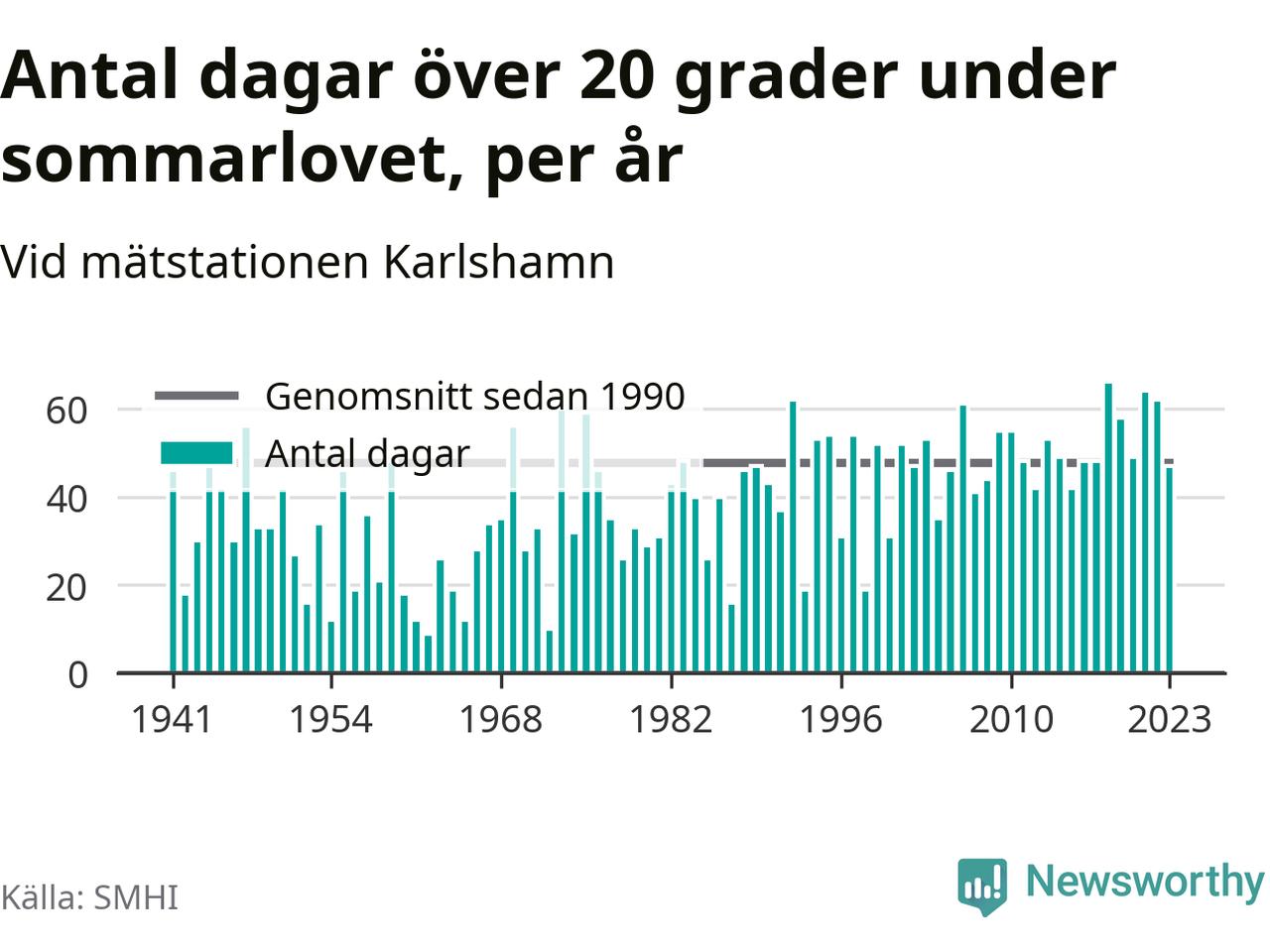 Antal dagar över 20 grader under sommarlovet, per år

Vid mätstationen Karlshamn

Genomsnitt sedan 1990
Antal dagar

60
40
20
0

1941
1954
1968
1982
1996
2010
2023

Källa: SMHI

Newsworthy